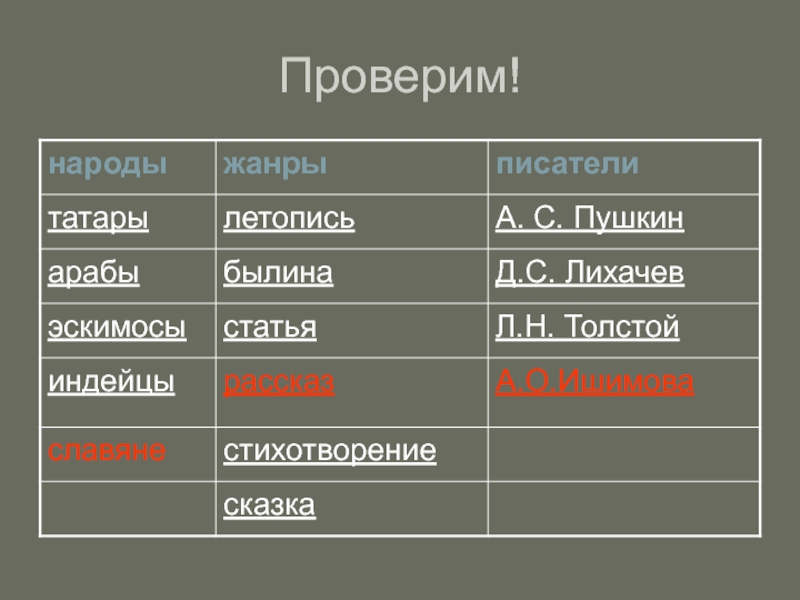 Проверим!

| народы | жанры | писатели |
|---|---|---|
| татары | летопись | А. С. Пушкин |
| арабы | былина | Д.С. Лихачев |
| эскимосы | статья | Л.Н. Толстой |
| индейцы | рассказ | А.О.Ишимова |
| славяне | стихотворение | |
| | сказка | |